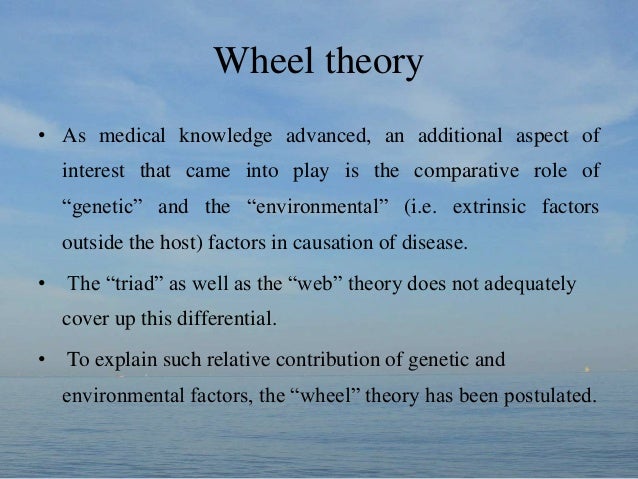 Wheel theory

• As medical knowledge advanced, an additional aspect of interest that came into play is the comparative role of “genetic” and the “environmental” (i.e. extrinsic factors outside the host) factors in causation of disease.

• The “triad” as well as the “web” theory does not adequately cover up this differential.

• To explain such relative contribution of genetic and environmental factors, the “wheel” theory has been postulated.